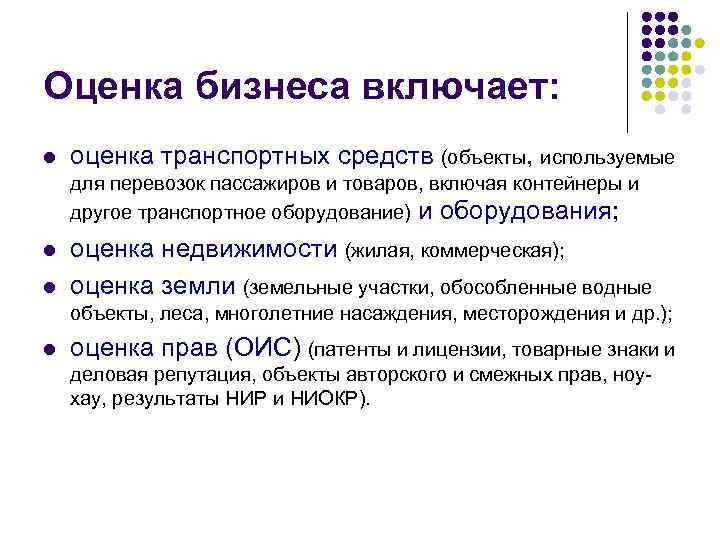 Оценка бизнеса включает:

- оценка транспортных средств (объекты, используемые для перевозок пассажиров и товаров, включая контейнеры и другое транспортное оборудование) и оборудования;
- оценка недвижимости (жилая, коммерческая);
- оценка земли (земельные участки, обособленные водные объекты, леса, многолетние насаждения, месторождения и др.);
- оценка прав (ОИС) (патенты и лицензии, товарные знаки и деловая репутация, объекты авторского и смежных прав, ноу-хау, результаты НИР и НИОКР).